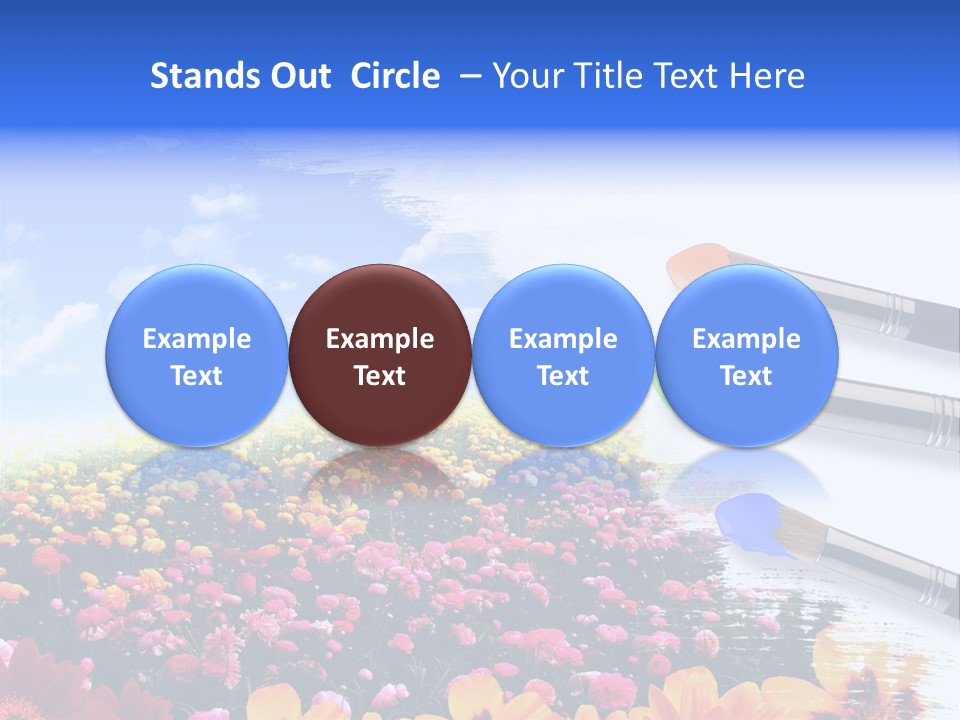 Stands Out Circle – Your Title Text Here

Example Text

Example Text

Example Text

Example Text